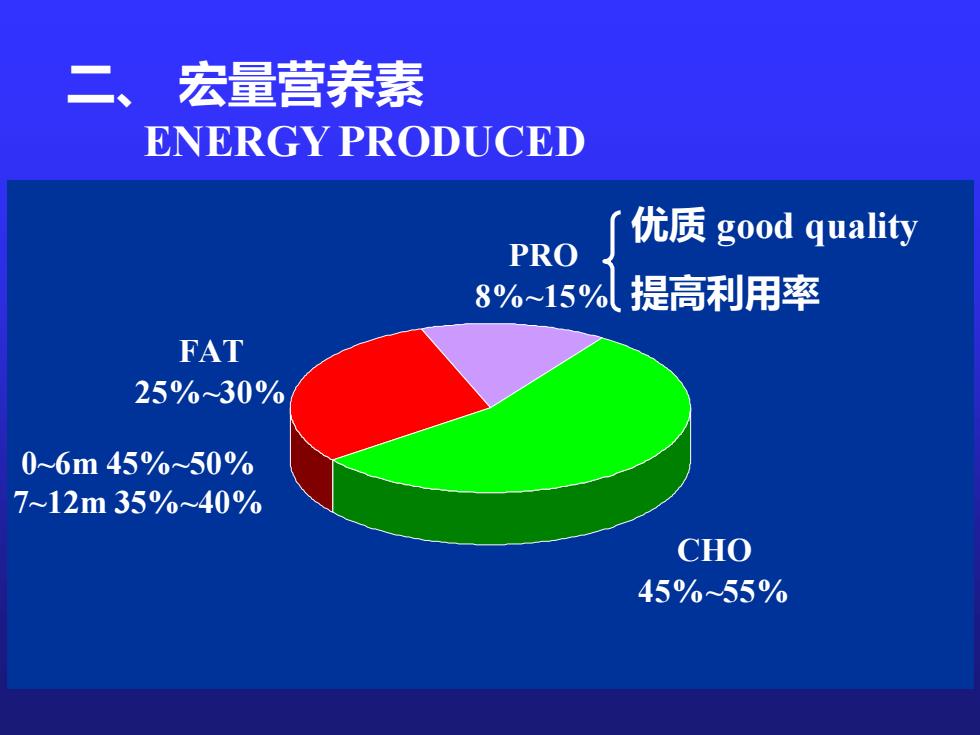 二、 宏量营养素

ENERGY PRODUCED

PRO
8%~15%

优质 good quality
提高利用率

FAT
25%~30%

0~6m 45%~50%
7~12m 35%~40%

CHO
45%~55%